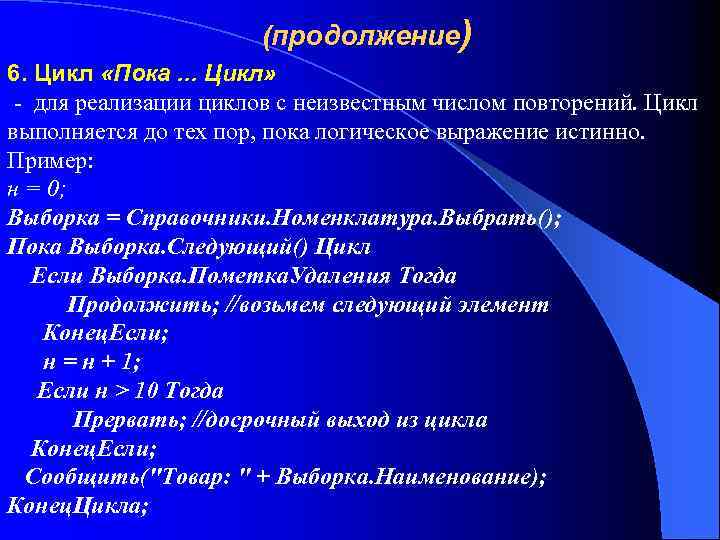 (продолжение)

6. Цикл «Пока ... Цикл»

- для реализации циклов с неизвестным числом повторений. Цикл выполняется до тех пор, пока логическое выражение истинно.

Пример:

н = 0;
Выборка = Справочники.Номенклатура.Выбрать();
Пока Выборка.Следующий() Цикл
Если Выборка.ПометкаУдаления Тогда
Продолжить; //возьмем следующий элемент
КонецЕсли;
н = н + 1;
Если н > 10 Тогда
Прервать; //досрочный выход из цикла
КонецЕсли;
Сообщить("Товар: " + Выборка.Наименование);
КонецЦикла;